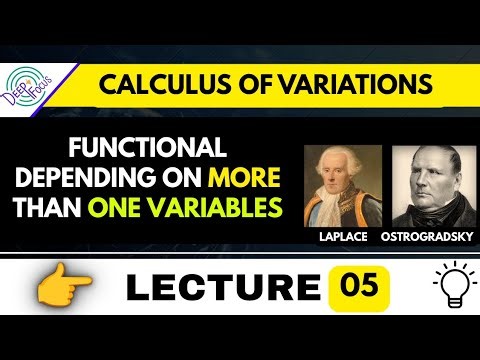 DEEP FOCUS

CALCULUS OF VARIATIONS

FUNCTIONAL DEPENDING ON MORE THAN ONE VARIABLES

LAPLACE

OSTROGRADSKY

LECTURE 05